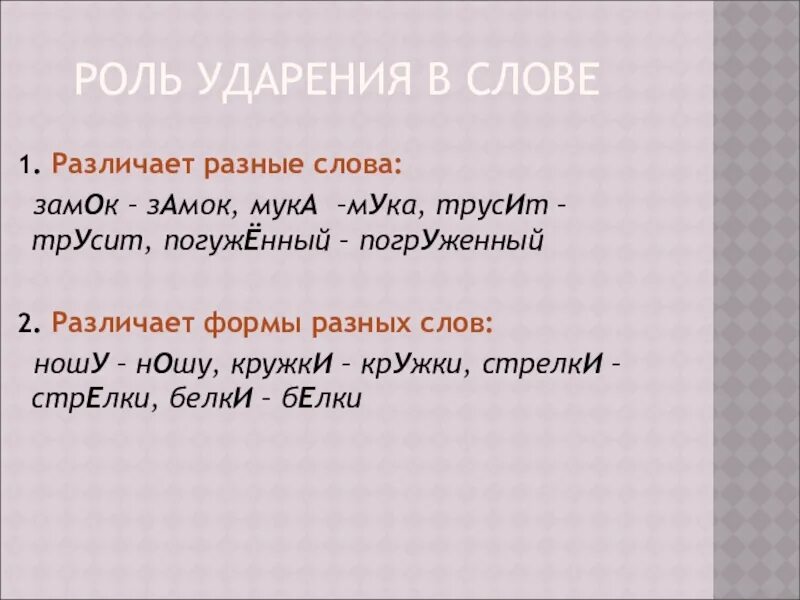 РОЛЬ УДАРЕНИЯ В СЛОВЕ

1. Различает разные слова:

замОк – зАмок, мукА –мУка, трусИт – трУсит, погужЁнный – погрУженный

2. Различает формы разных слов:

ношУ – нОшу, кружкИ – крУжки, стрелкИ – стрЕлки, белкИ – бЕлки